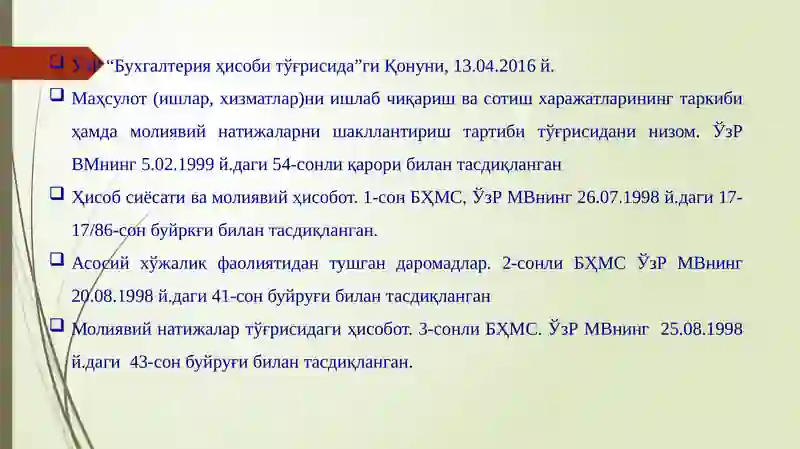 ❑ ЎзР “Бухгалтерия ҳисоби тўғрисида”ги Қонуни, 13.04.2016 й.

❑ Маҳсулот (ишлар, хизматлар)ни ишлаб чиқариш ва сотиш харажатларининг таркиби ҳамда молиявий натижаларни шакллантириш тартиби тўғрисидани низом. ЎзР ВМнинг 5.02.1999 й.даги 54-сонли қарори билан тасдиқланган

❑ Ҳисоб сиёсати ва молиявий ҳисобот. 1-сон БҲМС, ЎзР МВнинг 26.07.1998 й.даги 17-17/86-сон буйркғи билан тасдиқланган.

❑ Асосий хўжалик фаолиятидан тушган даромадлар. 2-сонли БҲМС ЎзР МВнинг 20.08.1998 й.даги 41-сон буйруғи билан тасдиқланган

❑ Молиявий натижалар тўғрисидаги ҳисобот. 3-сонли БҲМС. ЎзР МВнинг 25.08.1998 й.даги 43-сон буйруғи билан тасдиқланган.